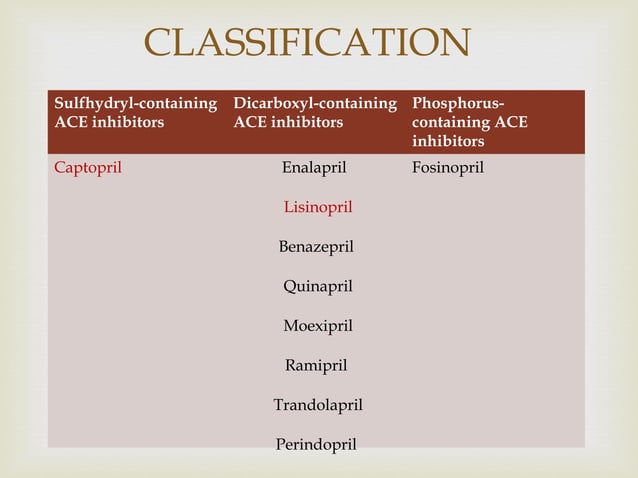 CLASSIFICATION

| Sulfhydryl-containing ACE inhibitors | Dicarboxyl-containing ACE inhibitors | Phosphorus-containing ACE inhibitors |
|---|---|---|
| Captopril | Enalapril | Fosinopril |
| | Lisinopril | |
| | Benazepril | |
| | Quinapril | |
| | Moexipril | |
| | Ramipril | |
| | Trandolapril | |
| | Perindopril | |